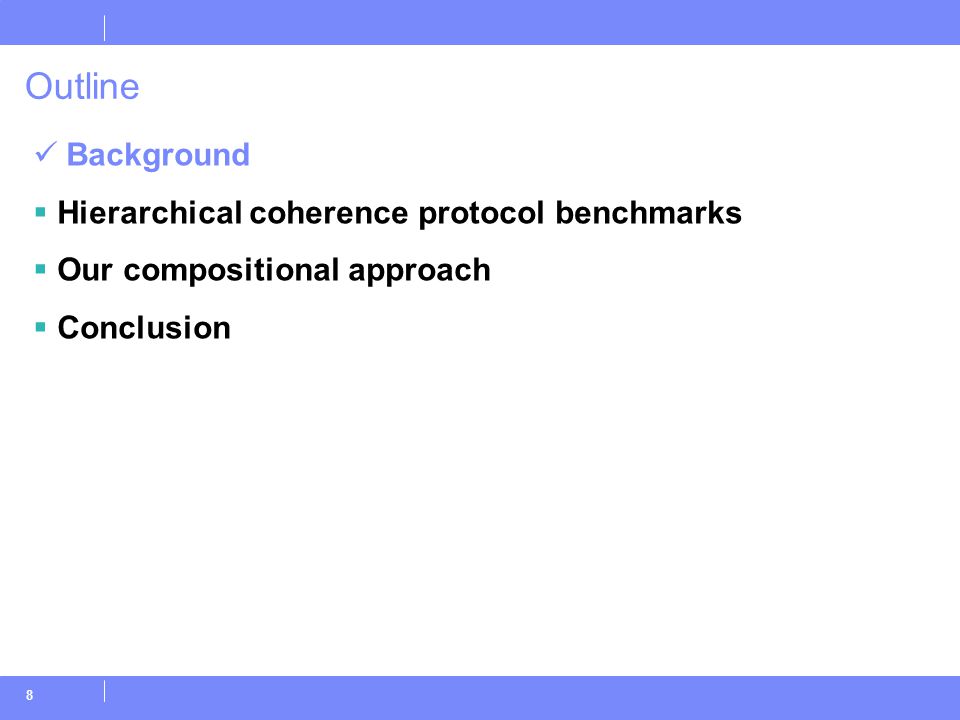 Outline

✓ Background

▪ Hierarchical coherence protocol benchmarks

▪ Our compositional approach

▪ Conclusion

8